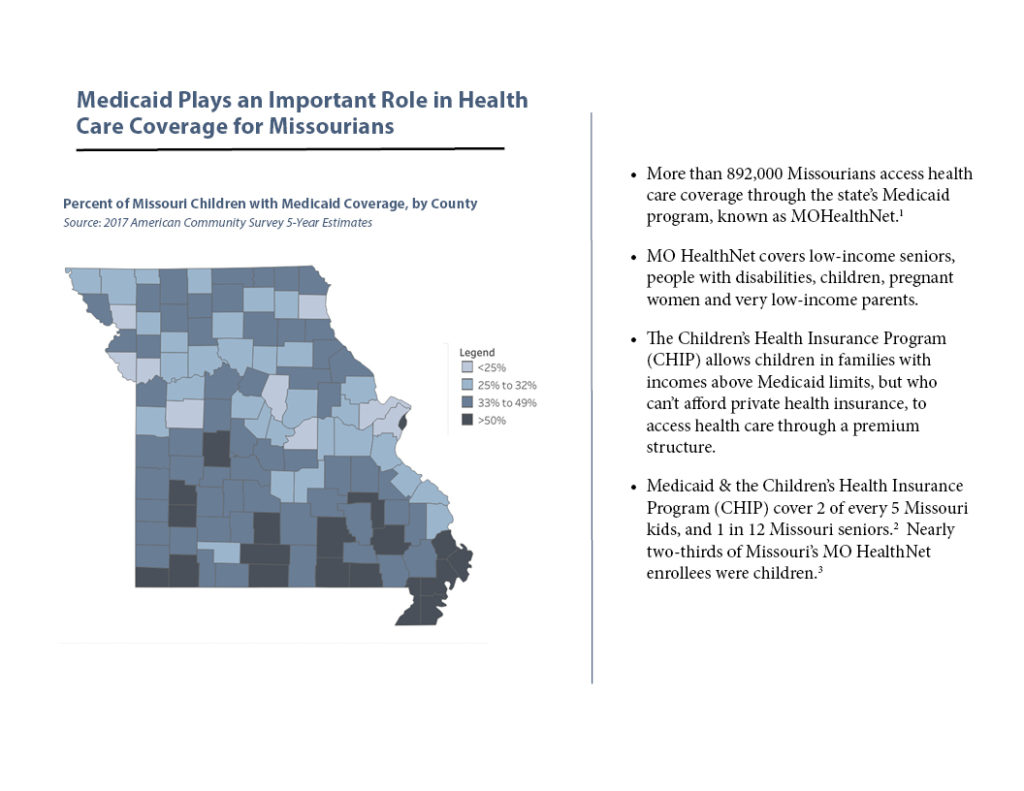 Medicaid Plays an Important Role in Health Care Coverage for Missourians

Percent of Missouri Children with Medicaid Coverage, by County
Source: 2017 American Community Survey 5-Year Estimates

Legend
<25%
25% to 32%
33% to 49%
>50%

• More than 892,000 Missourians access health care coverage through the state's Medicaid program, known as MOHealthNet.$^1$

• MO HealthNet covers low-income seniors, people with disabilities, children, pregnant women and very low-income parents.

• The Children's Health Insurance Program (CHIP) allows children in families with incomes above Medicaid limits, but who can't afford private health insurance, to access health care through a premium structure.

• Medicaid & the Children's Health Insurance Program (CHIP) cover 2 of every 5 Missouri kids, and 1 in 12 Missouri seniors.$^2$ Nearly two-thirds of Missouri's MO HealthNet enrollees were children.$^3$